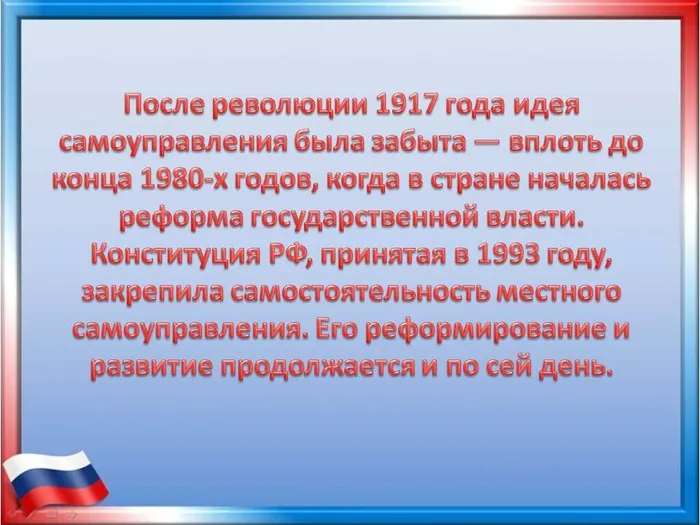 После революции 1917 года идея самоуправления была забыта — вплоть до конца 1980-х годов, когда в стране началась реформа государственной власти. Конституция РФ, принятая в 1993 году, закрепила самостоятельность местного самоуправления. Его реформирование и развитие продолжается и по сей день.